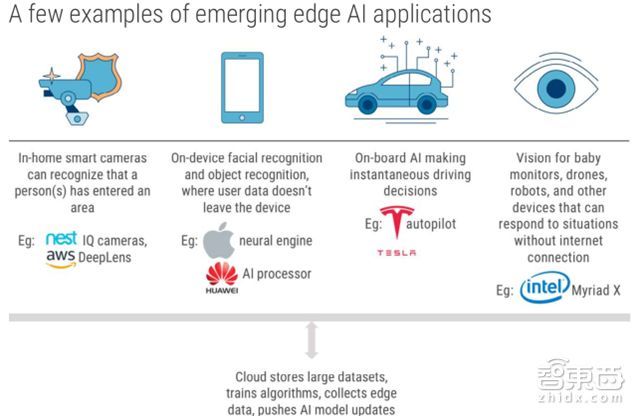 A few examples of emerging edge AI applications

In-home smart cameras can recognize that a person(s) has entered an area

Eg: nest IQ cameras, aws DeepLens

On-device facial recognition and object recognition, where user data doesn't leave the device

Eg: neural engine

HUAWEI AI processor

On-board AI making instantaneous driving decisions

Eg: autopilot

TESLA

Vision for baby monitors, drones, robots, and other devices that can respond to situations without internet connection

Eg: intel Myriad X

Cloud stores large datasets, trains algorithms, collects edge data, pushes AI model updates

智東西
zhidx.com